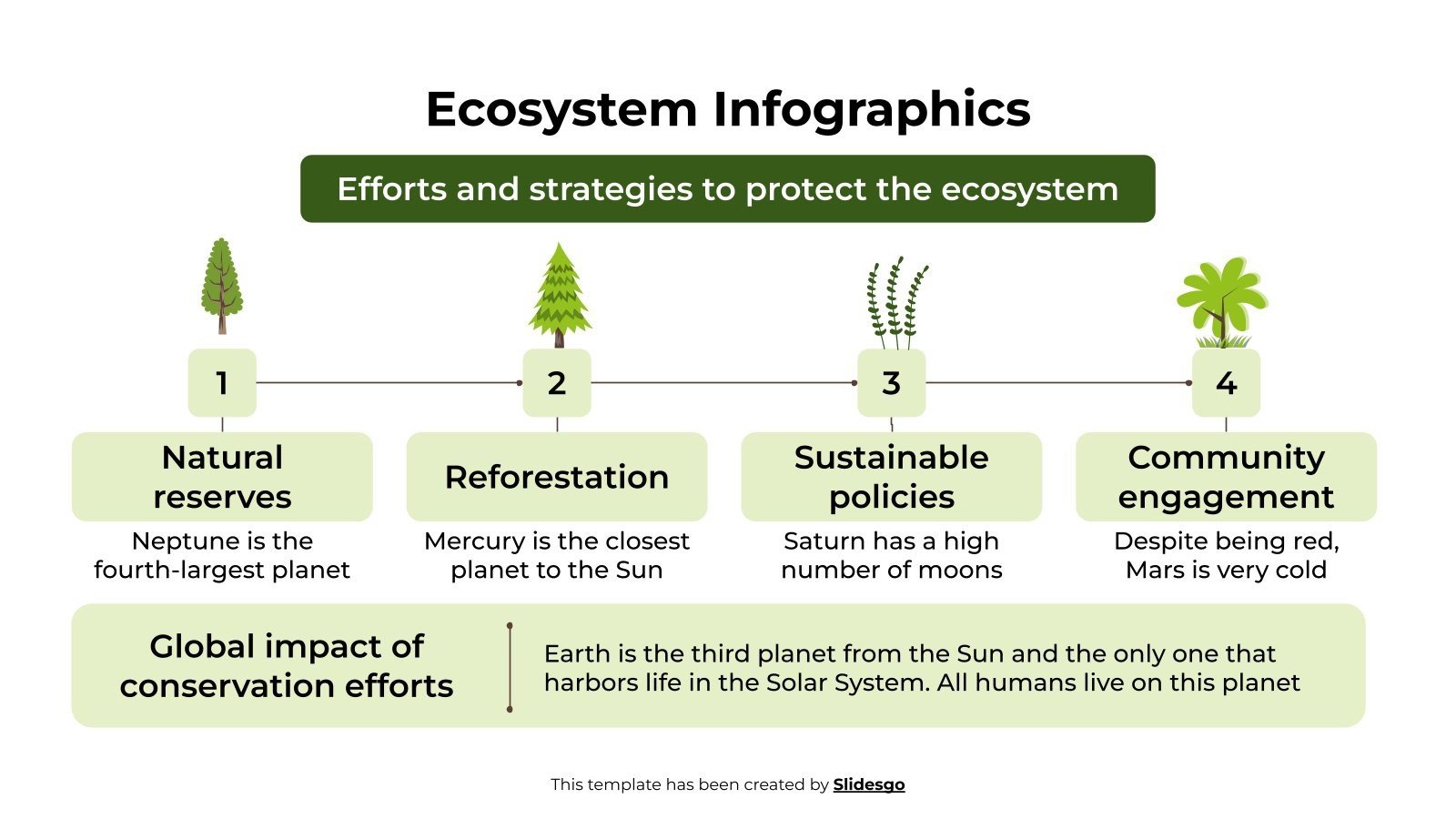 Ecosystem Infographics

Efforts and strategies to protect the ecosystem

1

Natural reserves

Neptune is the fourth-largest planet

2

Reforestation

Mercury is the closest planet to the Sun

3

Sustainable policies

Saturn has a high number of moons

4

Community engagement

Despite being red, Mars is very cold

Global impact of conservation efforts

Earth is the third planet from the Sun and the only one that harbors life in the Solar System. All humans live on this planet

This template has been created by Slidesgo